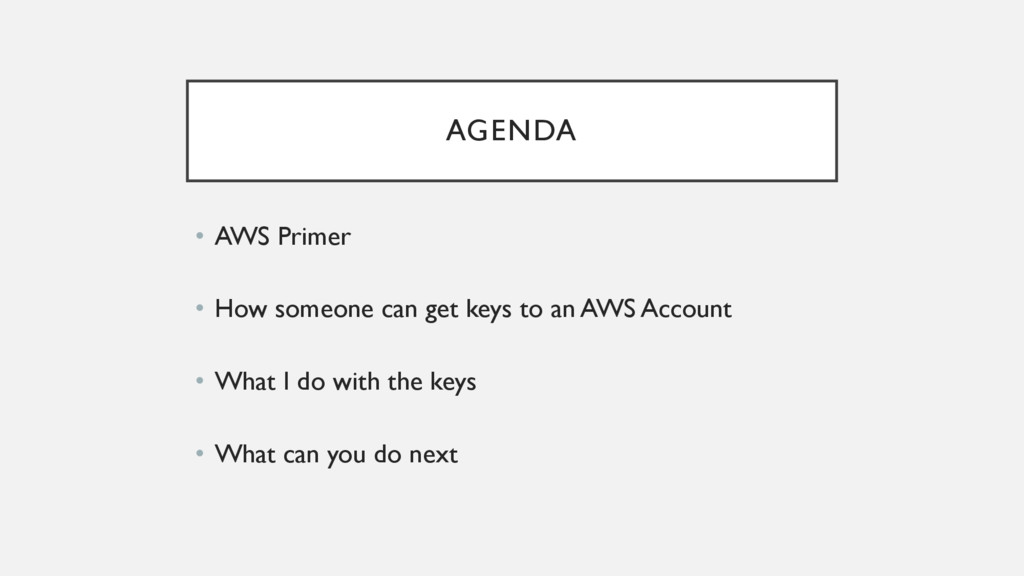 AGENDA

• AWS Primer

• How someone can get keys to an AWS Account

• What I do with the keys

• What can you do next